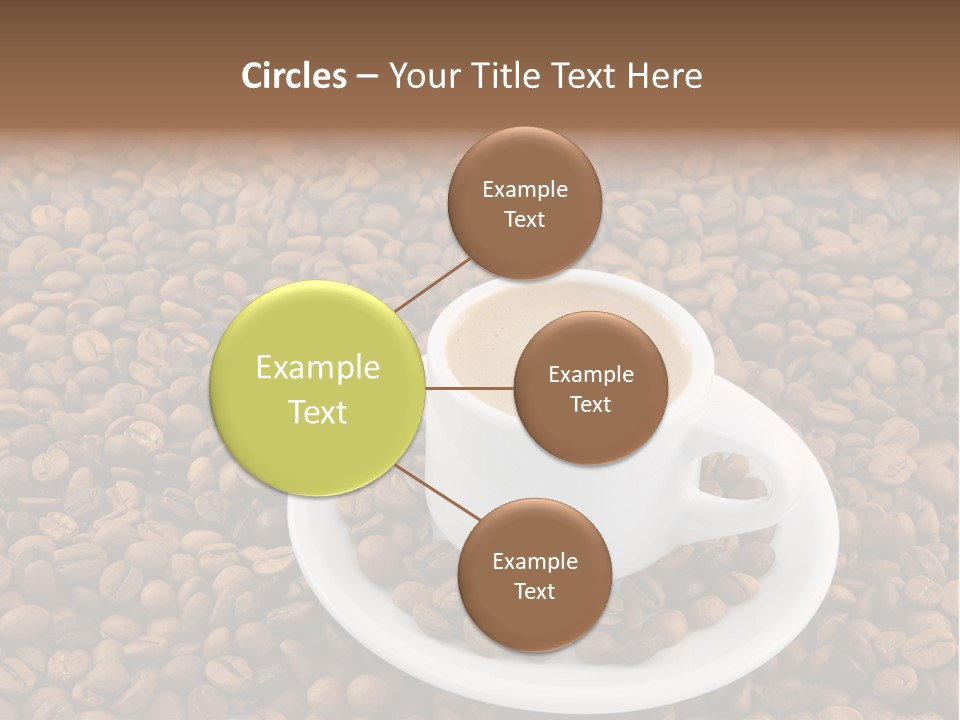 Circles – Your Title Text Here

Example Text

Example Text

Example Text

Example Text